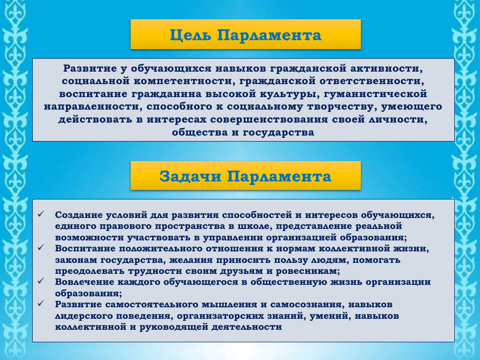 Цель Парламента

Развитие у обучающихся навыков гражданской активности, социальной компетентности, гражданской ответственности, воспитание гражданина высокой культуры, гуманистической направленности, способного к социальному творчеству, умеющего действовать в интересах совершенствования своей личности, общества и государства

Задачи Парламента

✓ Создание условий для развития способностей и интересов обучающихся, единого правового пространства в школе, представление реальной возможности участвовать в управлении организацией образования;
✓ Воспитание положительного отношения к нормам коллективной жизни, законам государства, желания приносить пользу людям, помогать преодолевать трудности своим друзьям и ровесникам;
✓ Вовлечение каждого обучающегося в общественную жизнь организации образования;
✓ Развитие самостоятельного мышления и самосознания, навыков лидерского поведения, организаторских знаний, умений, навыков коллективной и руководящей деятельности